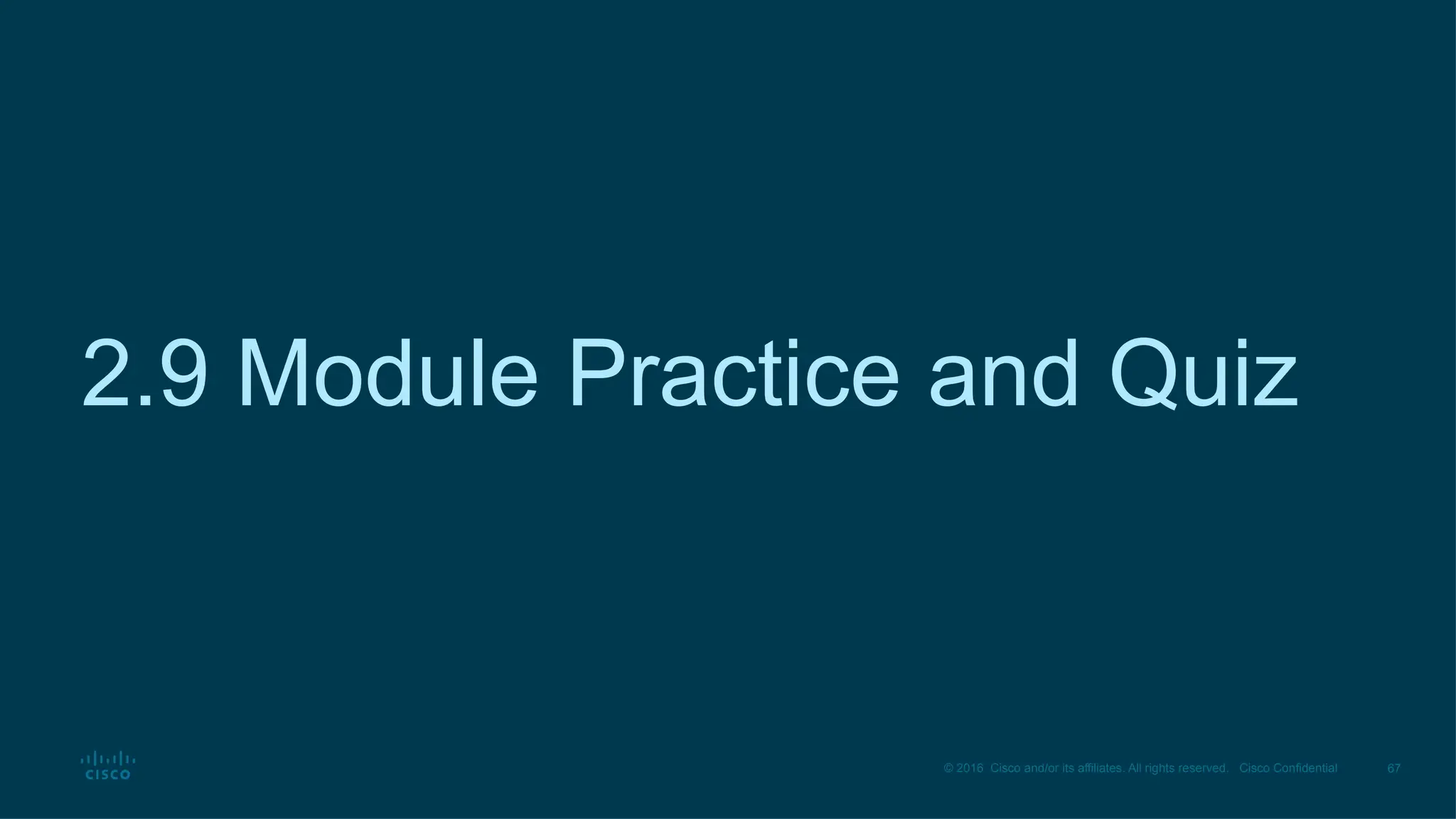 2.9 Module Practice and Quiz

CISCO

© 2016 Cisco and/or its affiliates. All rights reserved. Cisco Confidential 67